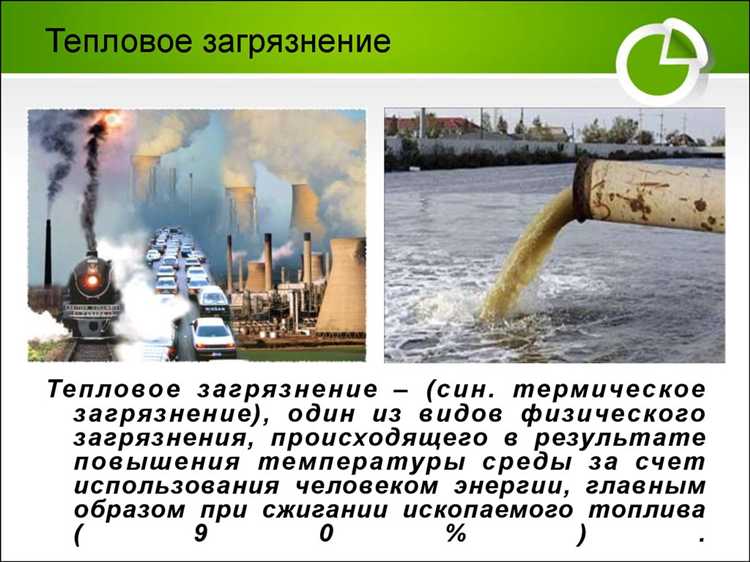 Тепловое загрязнение

Тепловое загрязнение – (син. термическое загрязнение), один из видов физического загрязнения, происходящего в результате повышения температуры среды за счет использования человеком энергии, главным образом при сжигании ископаемого топлива ( 9 0 % ) .